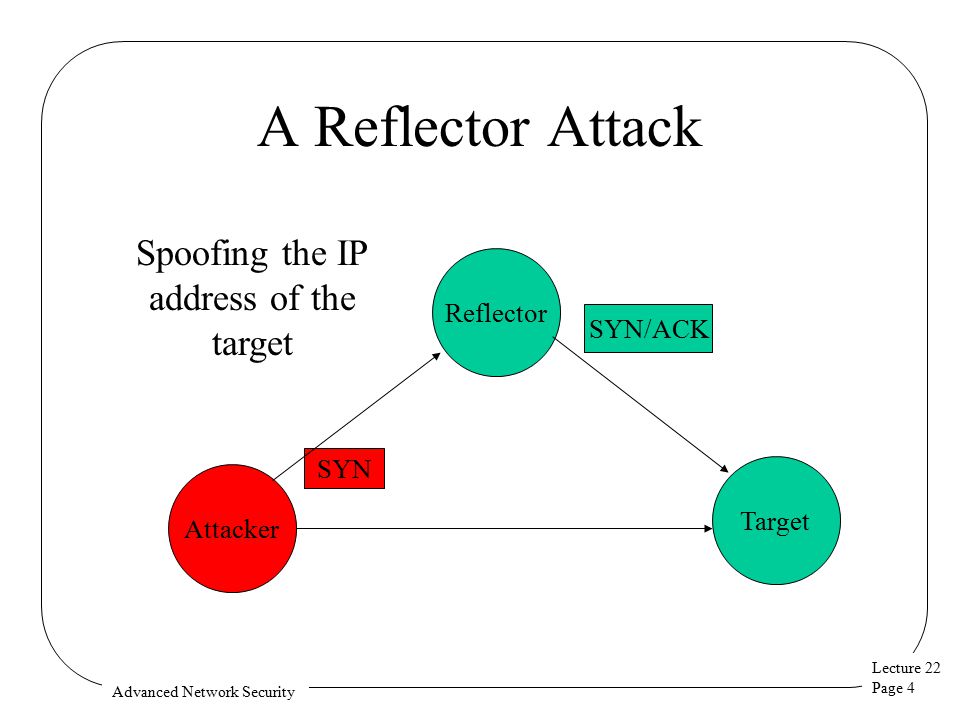 A Reflector Attack

Spoofing the IP address of the target

Reflector

SYN/ACK

SYN

Attacker

Target

Advanced Network Security

Lecture 22
Page 4